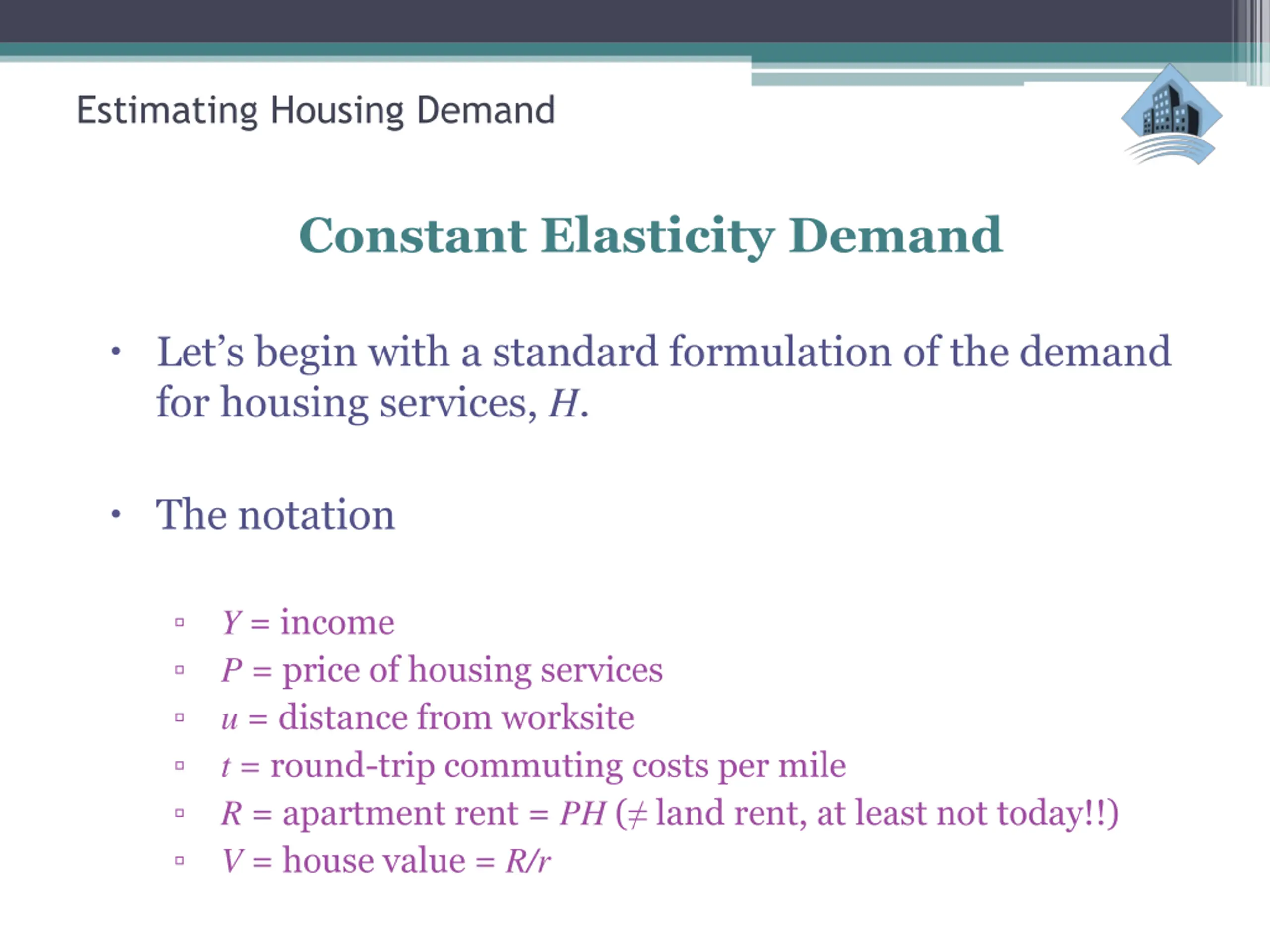 Estimating Housing Demand

Constant Elasticity Demand

• Let's begin with a standard formulation of the demand for housing services, $H$.

• The notation

▫ $Y$ = income
▫ $P$ = price of housing services
▫ $u$ = distance from worksite
▫ $t$ = round-trip commuting costs per mile
▫ $R$ = apartment rent = $PH$ ($\neq$ land rent, at least not today!!)
▫ $V$ = house value = $R/r$